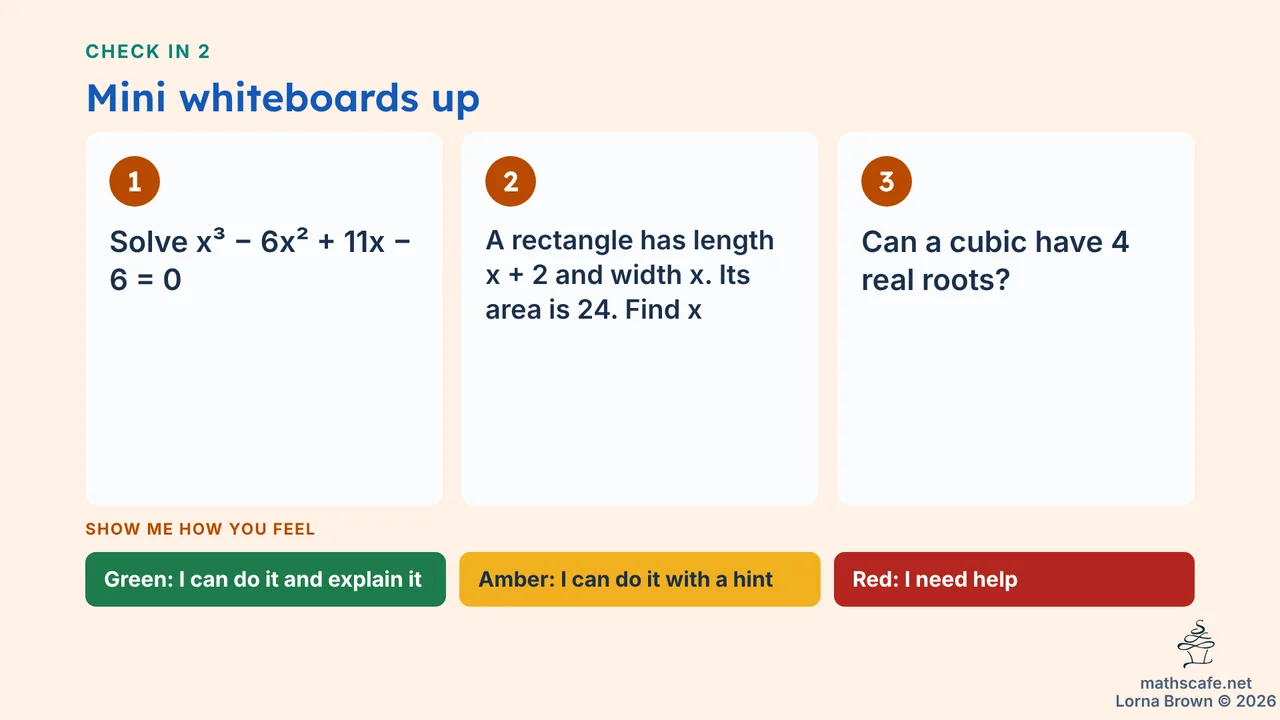 CHECK IN 2

Mini whiteboards up

1

Solve $x^3 - 6x^2 + 11x - 6 = 0$

2

A rectangle has length x + 2 and width x. Its area is 24. Find x

3

Can a cubic have 4 real roots?

SHOW ME HOW YOU FEEL

Green: I can do it and explain it

Amber: I can do it with a hint

Red: I need help

mathscafe.net
Lorna Brown © 2026